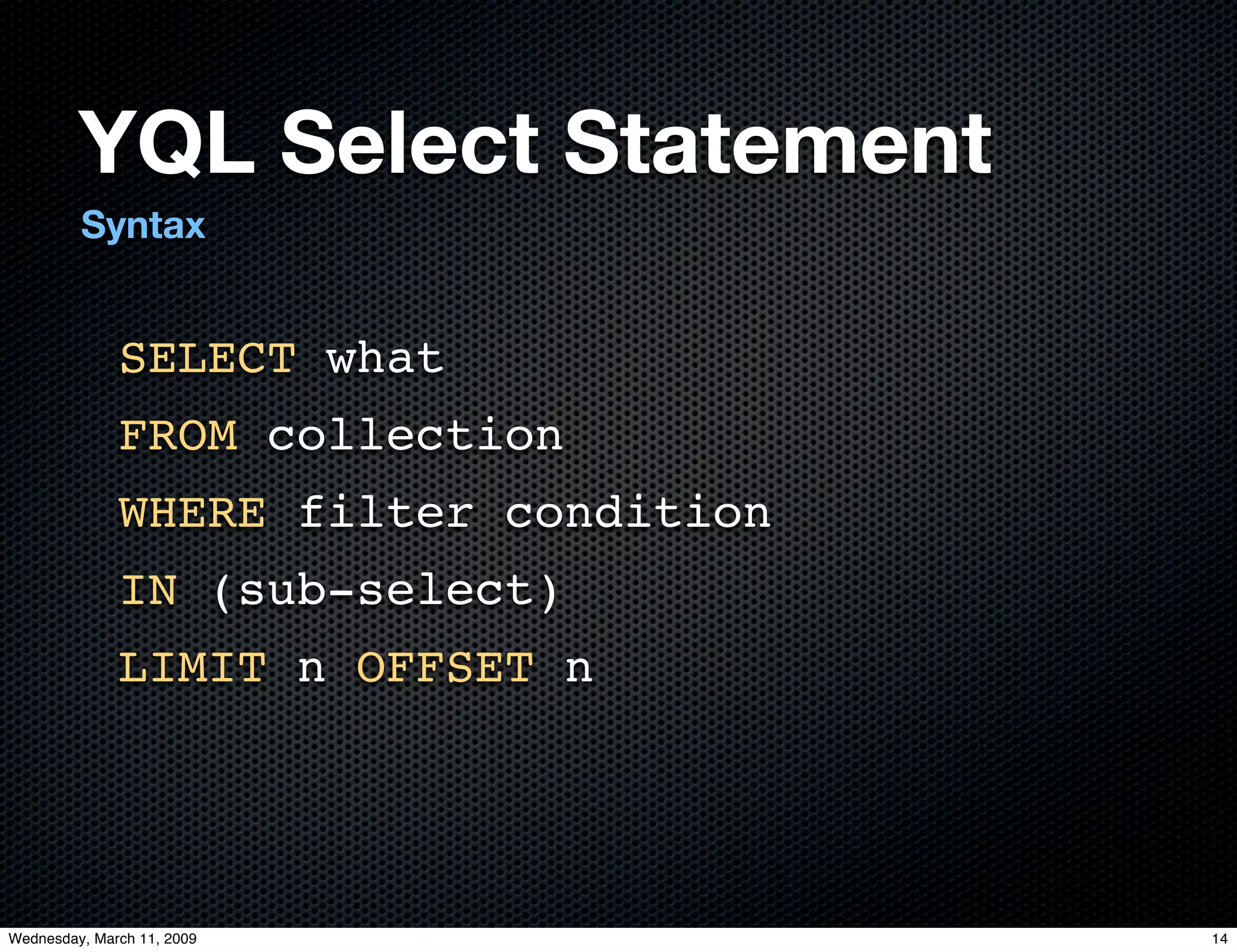 YQL Select Statement

Syntax

SELECT what

FROM collection

WHERE filter condition

IN (sub-select)

LIMIT n OFFSET n

Wednesday, March 11, 2009

14